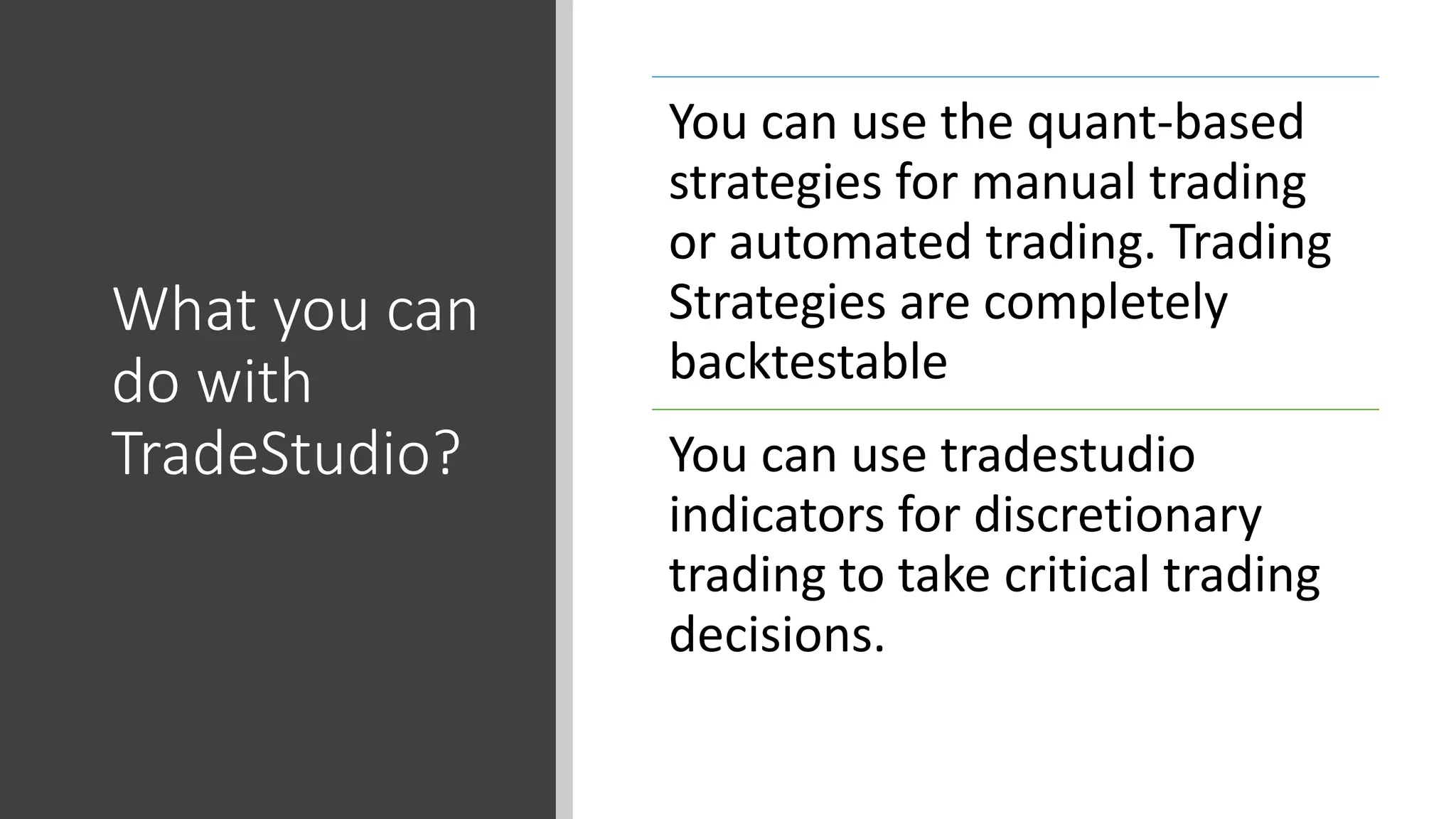 What you can do with TradeStudio?

You can use the quant-based strategies for manual trading or automated trading. Trading Strategies are completely backtestable

You can use tradestudio indicators for discretionary trading to take critical trading decisions.